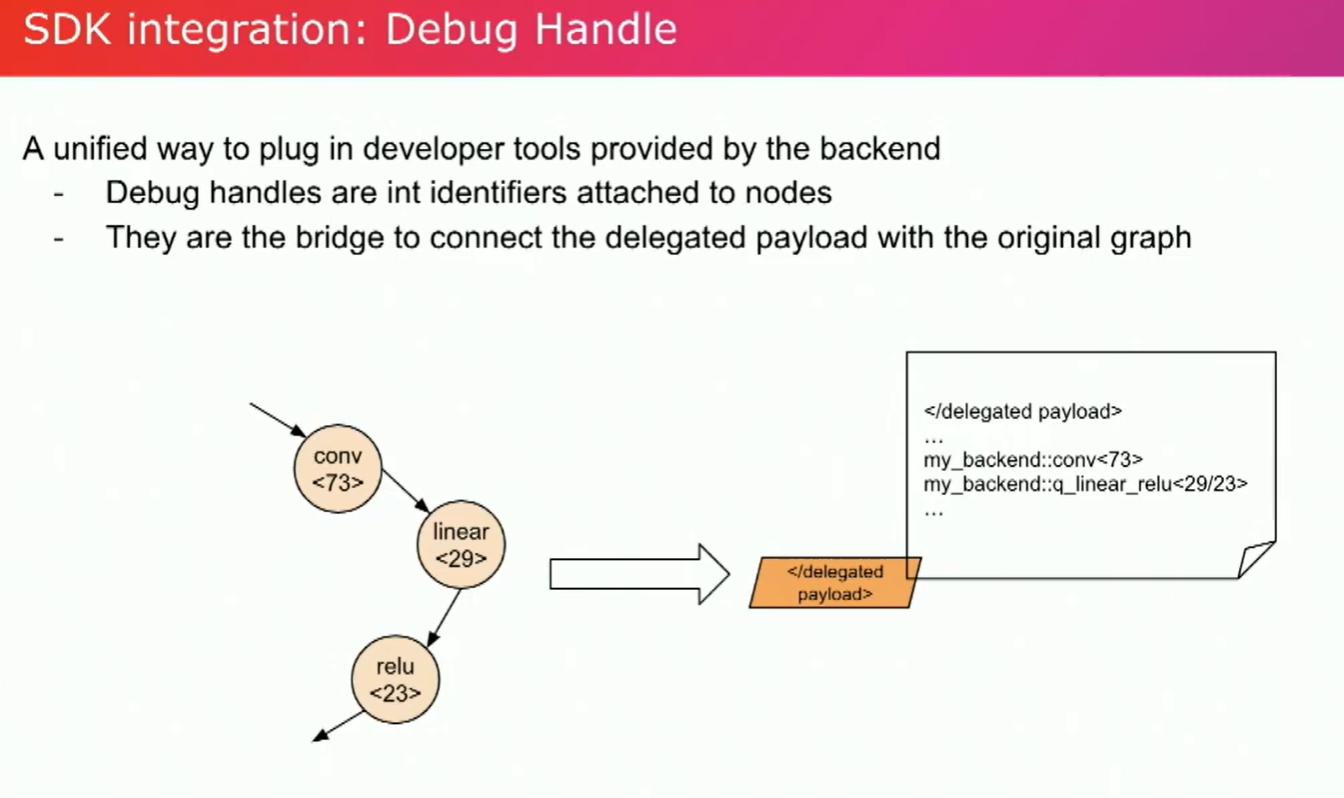 SDK integration: Debug Handle

A unified way to plug in developer tools provided by the backend
- Debug handles are int identifiers attached to nodes
- They are the bridge to connect the delegated payload with the original graph

conv
<73>

linear
<29>

relu
<23>

</delegated payload>

</delegated payload>
…
my_backend::conv<73>
my_backend::q_linear_relu<29/23>
…